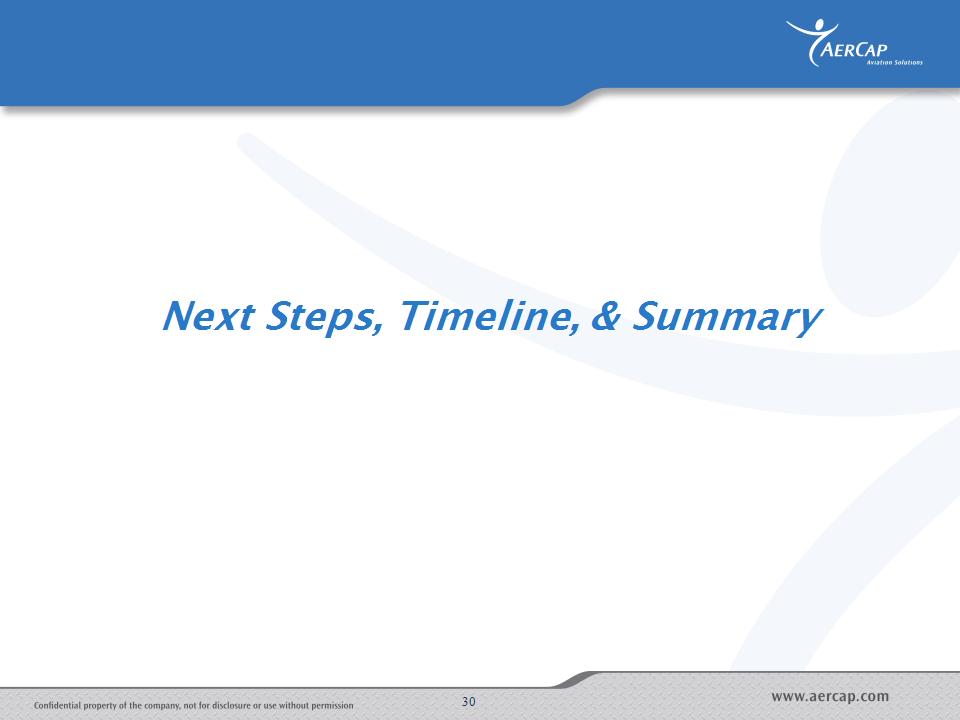 AERCAP
Aviation Solutions

Next Steps, Timeline, & Summary

Confidential property of the company, not for disclosure or use without permission

30

www.aercap.com